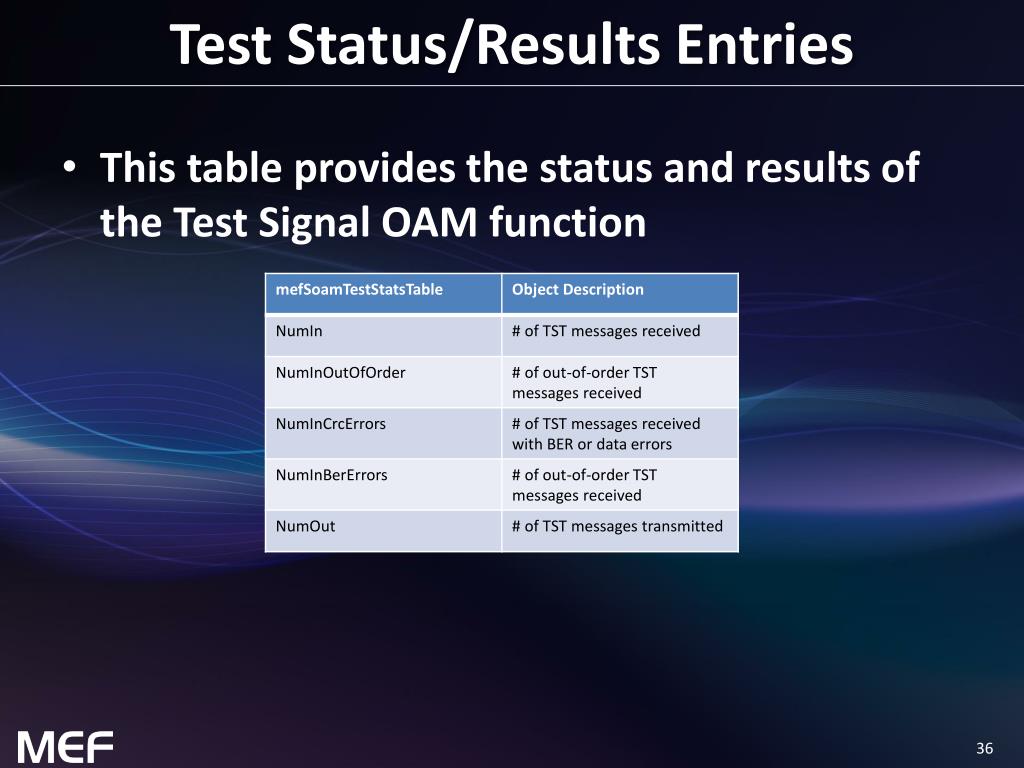 Test Status/Results Entries

• This table provides the status and results of the Test Signal OAM function

| mefSoamTestStatsTable | Object Description |
|---|---|
| NumIn | # of TST messages received |
| NumInOutOfOrder | # of out-of-order TST messages received |
| NumInCrcErrors | # of TST messages received with BER or data errors |
| NumInBerErrors | # of out-of-order TST messages received |
| NumOut | # of TST messages transmitted |

MEF

36